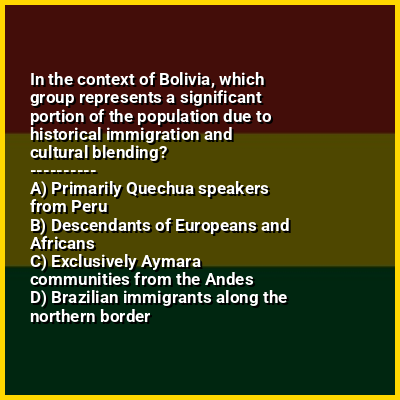 In the context of Bolivia, which group represents a significant portion of the population due to historical immigration and cultural blending?
----------
A) Primarily Quechua speakers from Peru
B) Descendants of Europeans and Africans
C) Exclusively Aymara communities from the Andes
D) Brazilian immigrants along the northern border